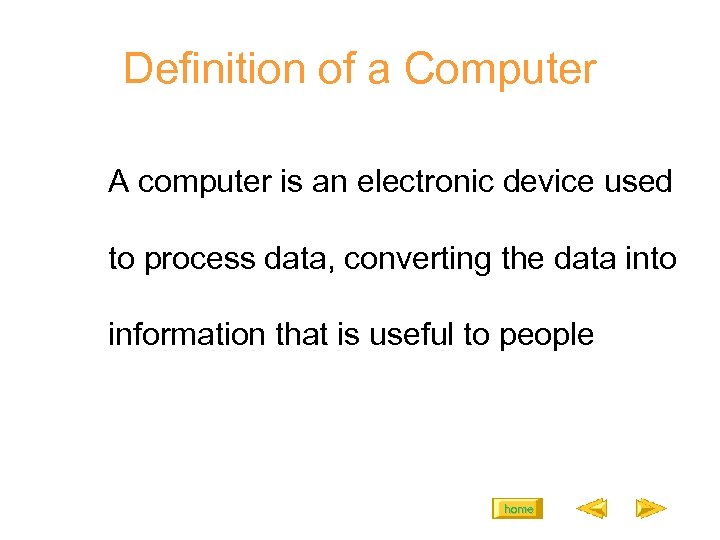 Definition of a Computer

A computer is an electronic device used to process data, converting the data into information that is useful to people

home